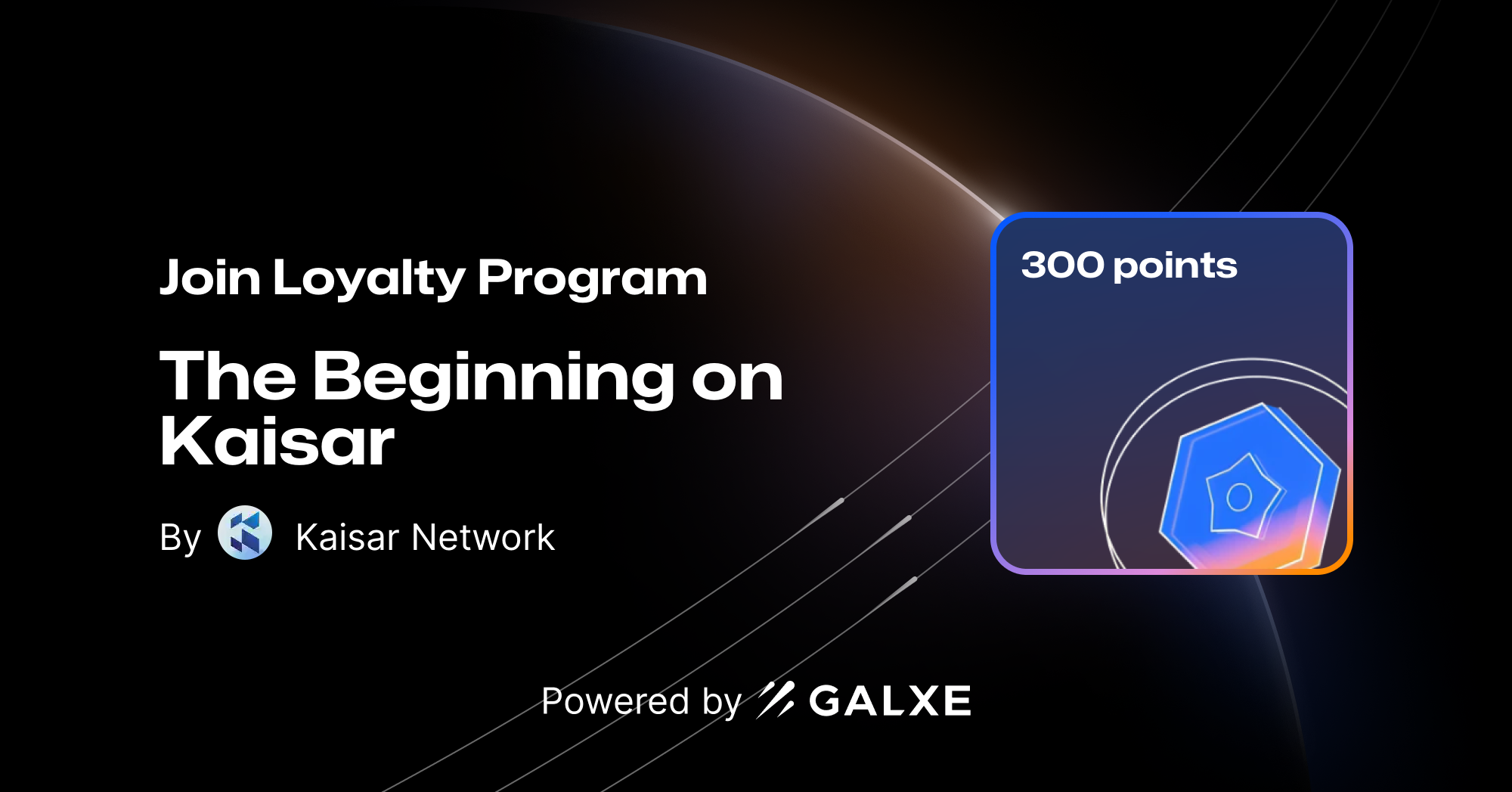 Join Loyalty Program

The Beginning on Kaisar

By Kaisar Network

300 points

Powered by GALXE